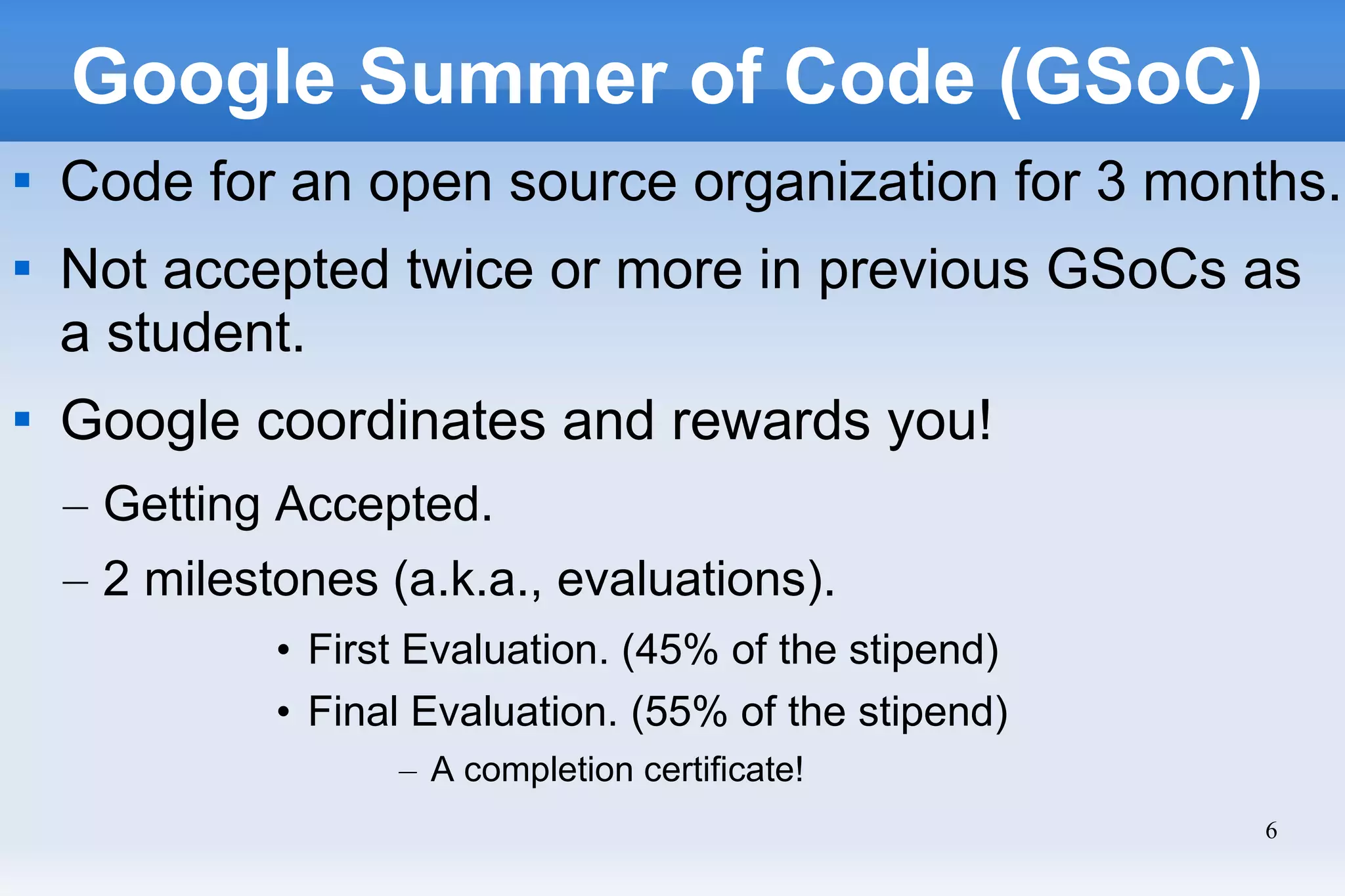 Google Summer of Code (GSoC)

▪ Code for an open source organization for 3 months.

▪ Not accepted twice or more in previous GSoCs as a student.

▪ Google coordinates and rewards you!

– Getting Accepted.

– 2 milestones (a.k.a., evaluations).

• First Evaluation. (45% of the stipend)

• Final Evaluation. (55% of the stipend)

– A completion certificate!

6